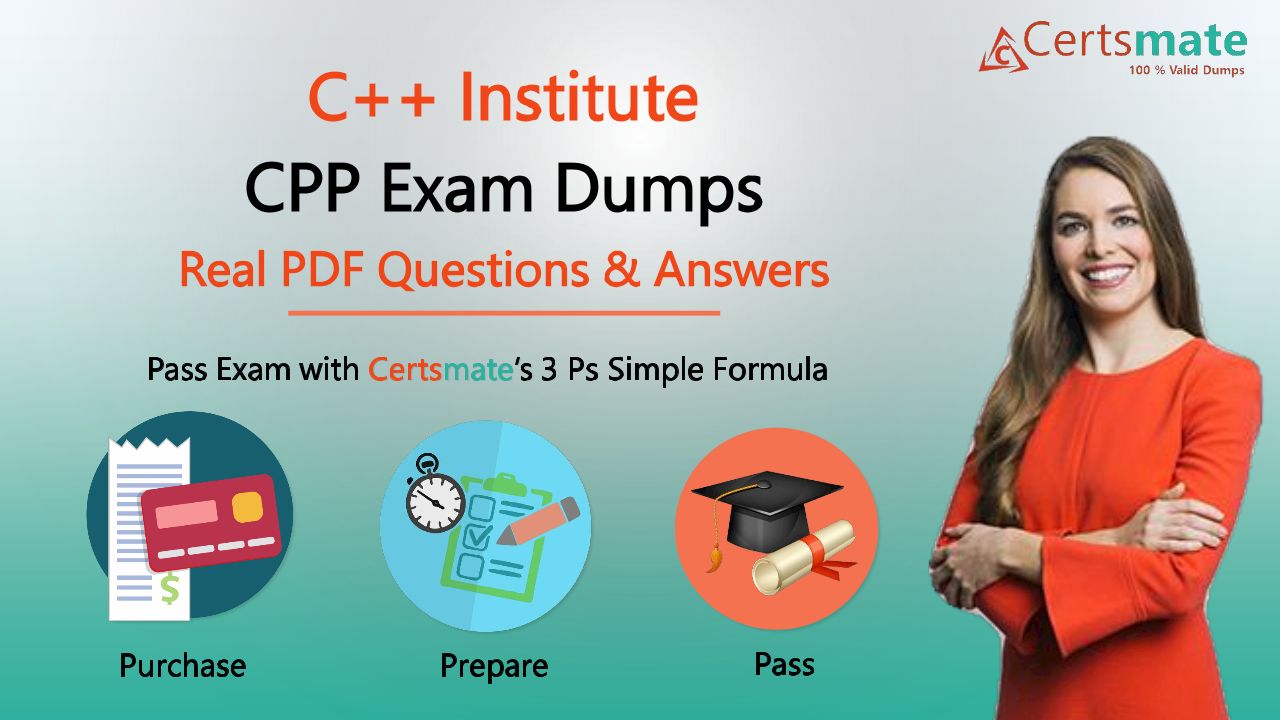 Certsmate
100 % Valid Dumps

C++ Institute
CPP Exam Dumps
Real PDF Questions & Answers

Pass Exam with Certsmate's 3 Ps Simple Formula

$

Purchase

Prepare

Pass